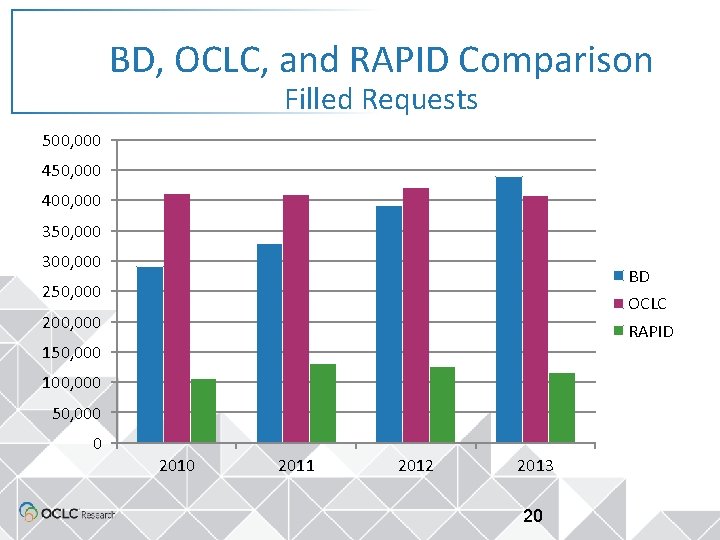 BD, OCLC, and RAPID Comparison
Filled Requests

500,000
450,000
400,000
350,000
300,000
250,000
200,000
150,000
100,000
50,000
0

2010
2011
2012
2013

BD
OCLC
RAPID

OCLC Research

20